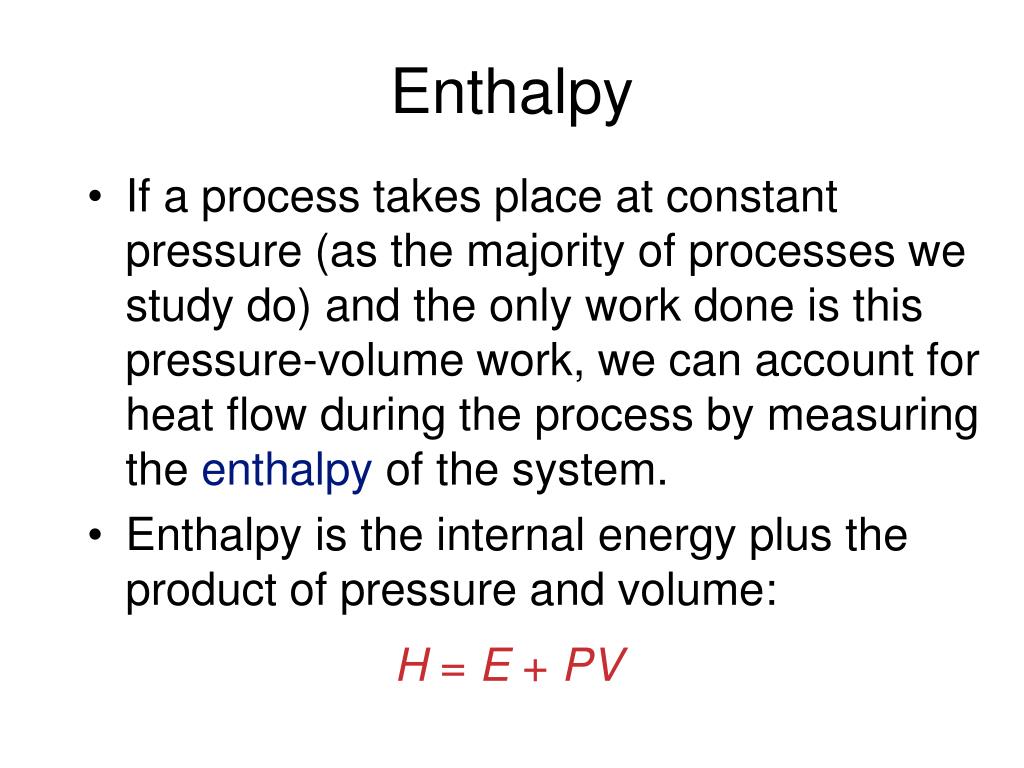 Enthalpy

• If a process takes place at constant pressure (as the majority of processes we study do) and the only work done is this pressure-volume work, we can account for heat flow during the process by measuring the enthalpy of the system.

• Enthalpy is the internal energy plus the product of pressure and volume:

$H = E + PV$